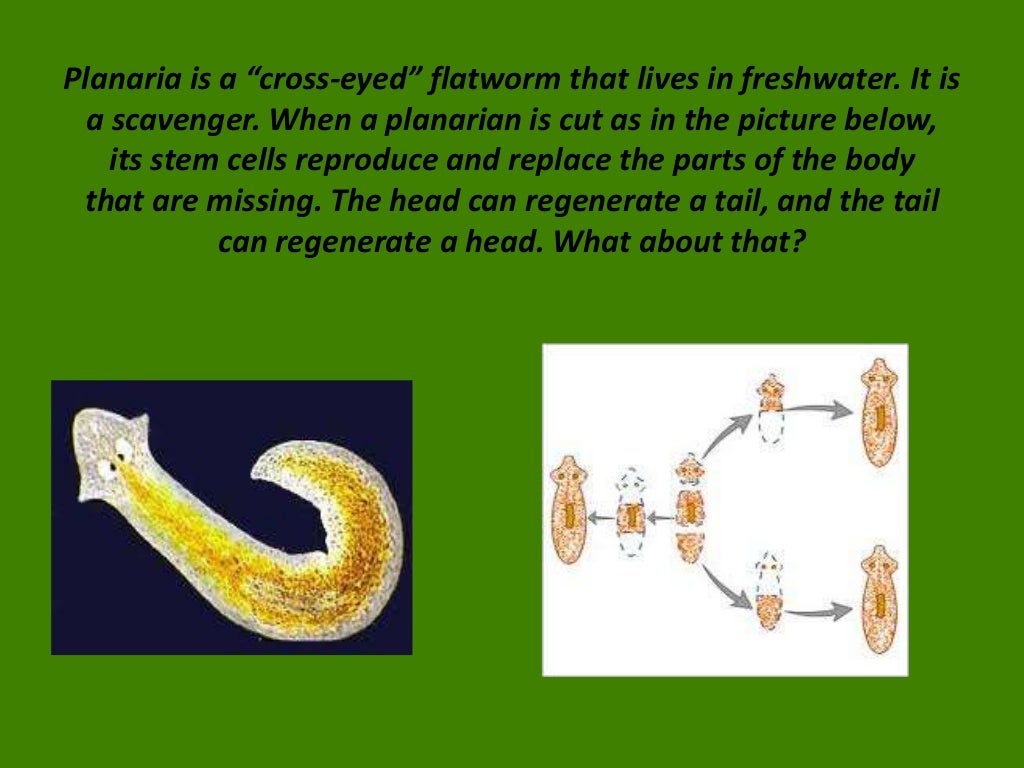 Planaria is a “cross-eyed” flatworm that lives in freshwater. It is a scavenger. When a planarian is cut as in the picture below, its stem cells reproduce and replace the parts of the body that are missing. The head can regenerate a tail, and the tail can regenerate a head. What about that?